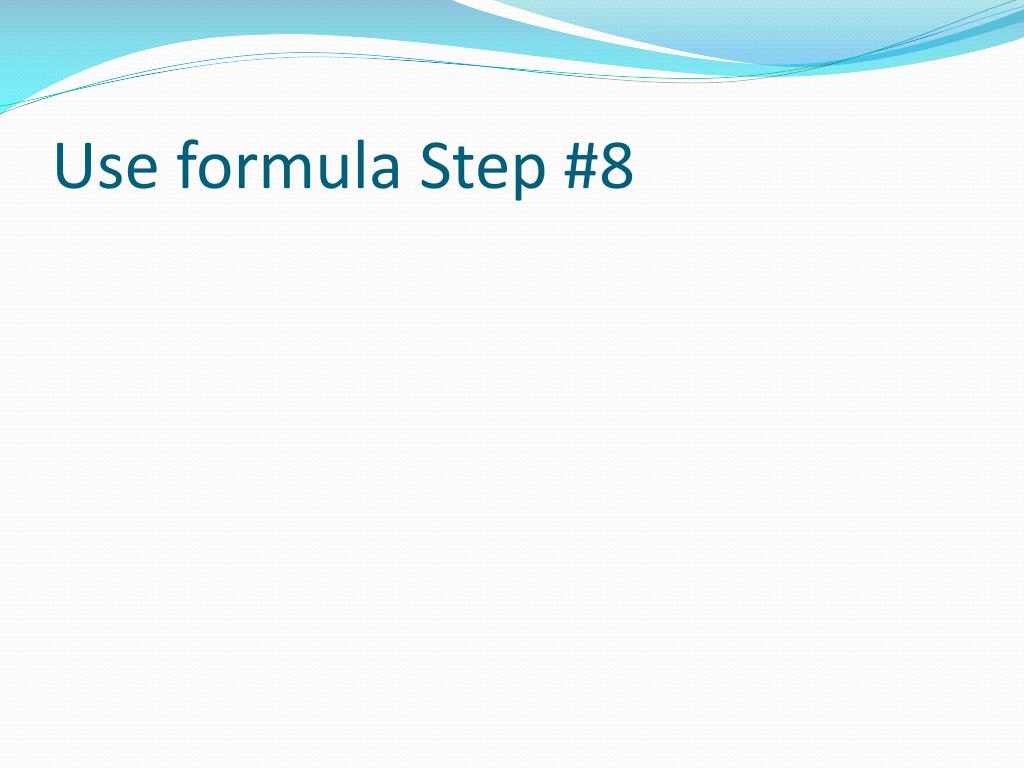 Use formula Step #8